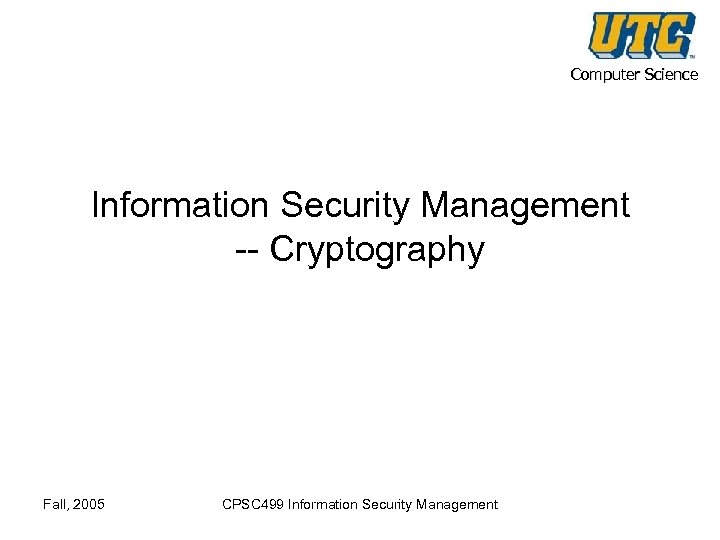 UTC
Computer Science

Information Security Management
-- Cryptography

Fall, 2005 CPSC499 Information Security Management